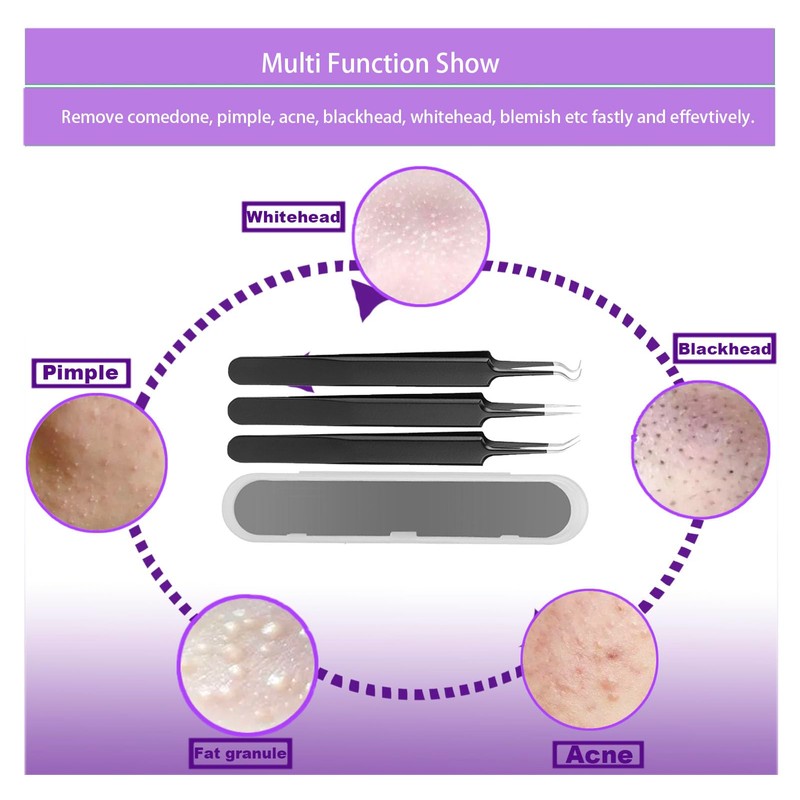 Multi Function Show

Remove comedone, pimple, acne, blackhead, whitehead, blemish etc fastly and effevtively.

Whitehead

Blackhead

Pimple

Fat granule

Acne